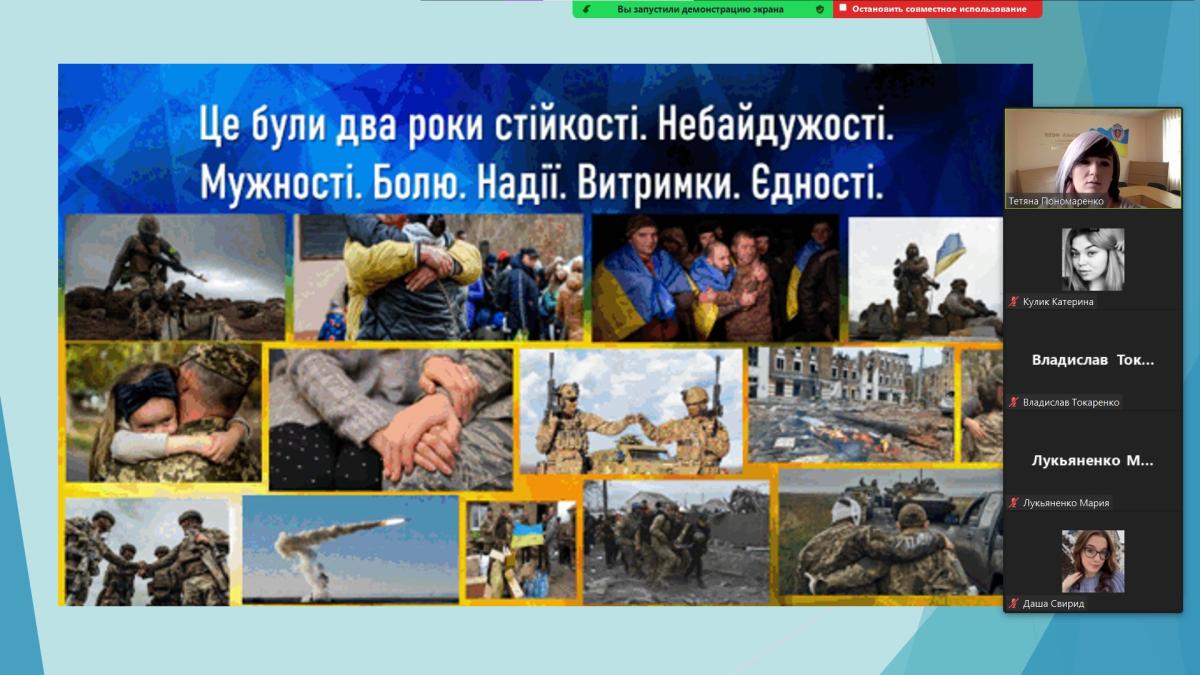 Вы запустили демонстрацию экрана

Остановить совместное использование

Це були два роки стійкості. Небайдужості. Мужності. Болю. Надії. Витримки. Єдності.

Тетяна Пономаренко

Кулик Катерина

Владислав Ток...

Владислав Токаренко

Лукьяненко М...

Лукьяненко Мария

Даша Свирид